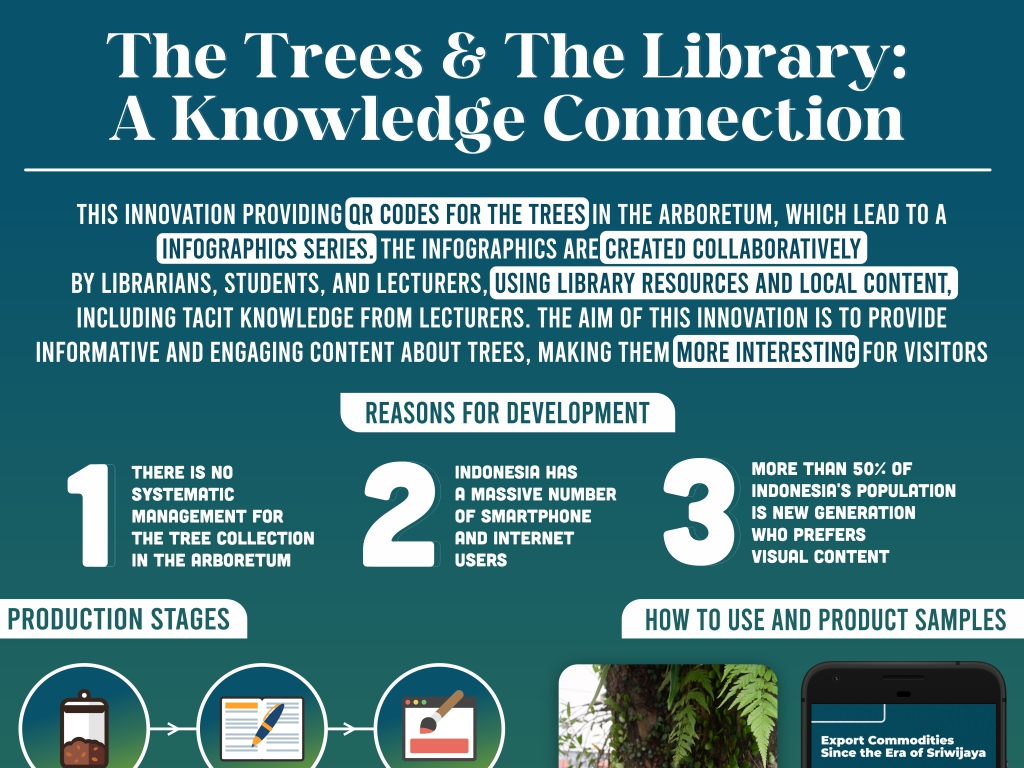 The Trees & The Library: A Knowledge Connection

THIS INNOVATION PROVIDING QR CODES FOR THE TREES IN THE ARBORETUM, WHICH LEAD TO A INFOGRAPHICS SERIES. THE INFOGRAPHICS ARE CREATED COLLABORATIVELY BY LIBRARIANS, STUDENTS, AND LECTURERS, USING LIBRARY RESOURCES AND LOCAL CONTENT, INCLUDING TACIT KNOWLEDGE FROM LECTURERS. THE AIM OF THIS INNOVATION IS TO PROVIDE INFORMATIVE AND ENGAGING CONTENT ABOUT TREES, MAKING THEM MORE INTERESTING FOR VISITORS

REASONS FOR DEVELOPMENT

1 THERE IS NO SYSTEMATIC MANAGEMENT FOR THE TREE COLLECTION IN THE ARBORETUM

2 INDONESIA HAS A MASSIVE NUMBER OF SMARTPHONE AND INTERNET USERS

3 MORE THAN 50% OF INDONESIA'S POPULATION IS NEW GENERATION WHO PREFERS VISUAL CONTENT

PRODUCTION STAGES

HOW TO USE AND PRODUCT SAMPLES

Export Commodities Since the Era of Sriwijaya